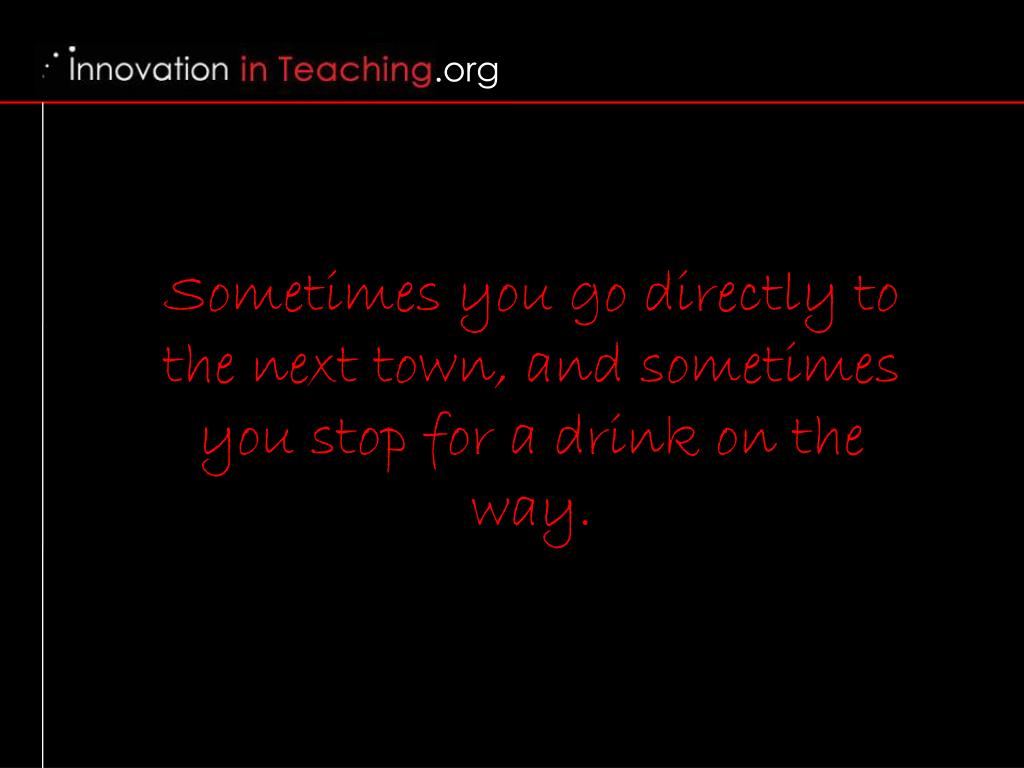 Innovation in Teaching.org

Sometimes you go directly to the next town, and sometimes you stop for a drink on the way.